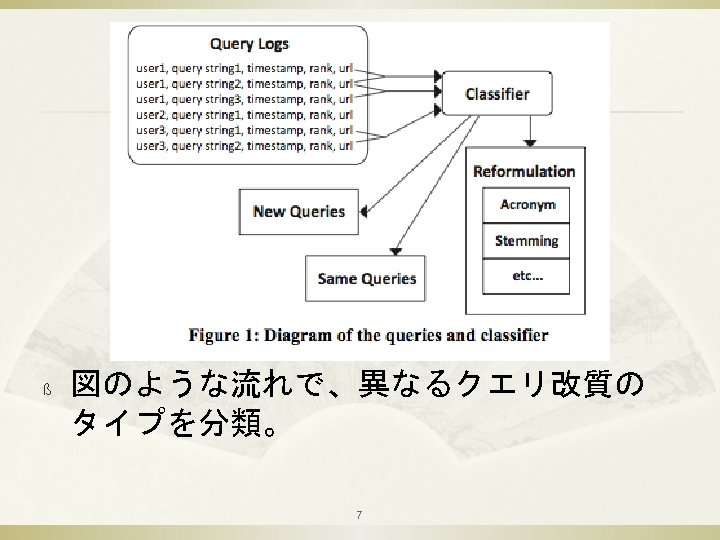 Query Logs
user1, query string1, timestamp, rank, url
user1, query string2, timestamp, rank, url
user1, query string3, timestamp, rank, url
user2, query string1, timestamp, rank, url
user3, query string1, timestamp, rank, url
user3, query string2, timestamp, rank, url

Classifier

Reformulation
Acronym
Stemming
etc...

New Queries

Same Queries

Figure 1: Diagram of the queries and classifier

ß 図のような流れで、異なるクエリ改質のタイプを分類。

7